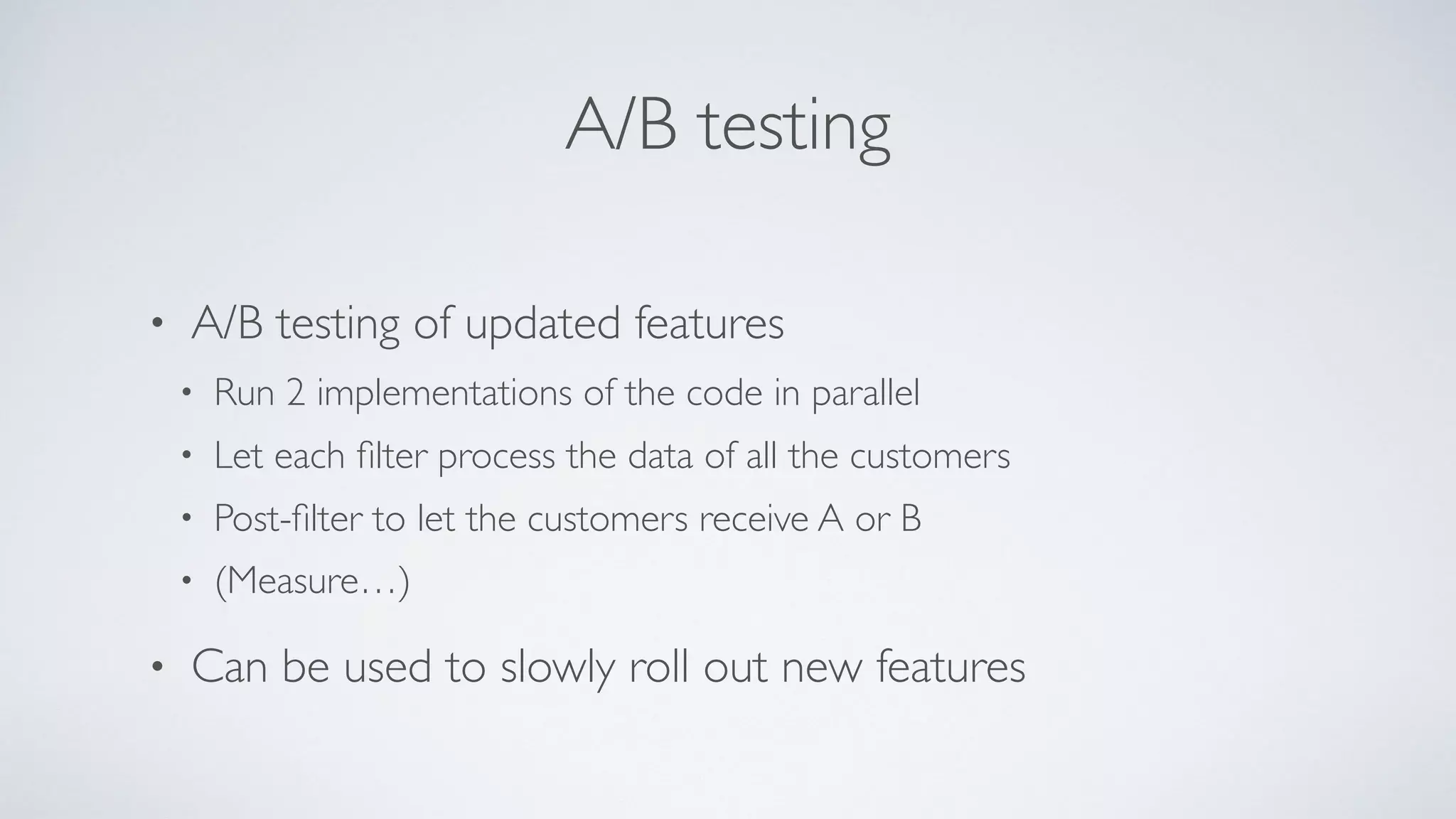 A/B testing

• A/B testing of updated features
  • Run 2 implementations of the code in parallel
  • Let each filter process the data of all the customers
  • Post-filter to let the customers receive A or B
  • (Measure…)
• Can be used to slowly roll out new features